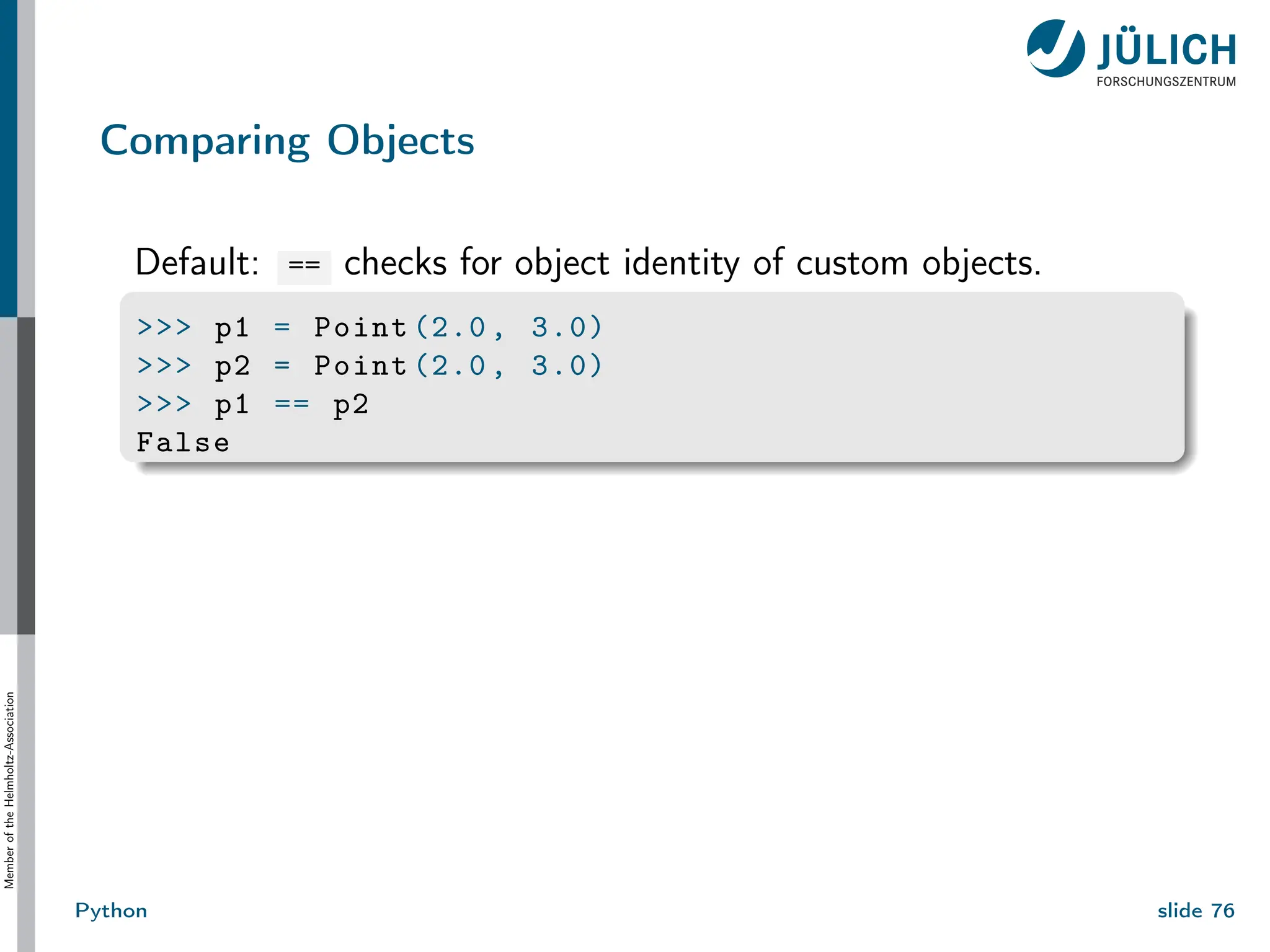 JÜLICH
FORSCHUNGSZENTRUM

Comparing Objects

Default: == checks for object identity of custom objects.

>>> p1 = Point(2.0, 3.0)
>>> p2 = Point(2.0, 3.0)
>>> p1 == p2
False

Member of the Helmholtz-Association

Python

slide 76